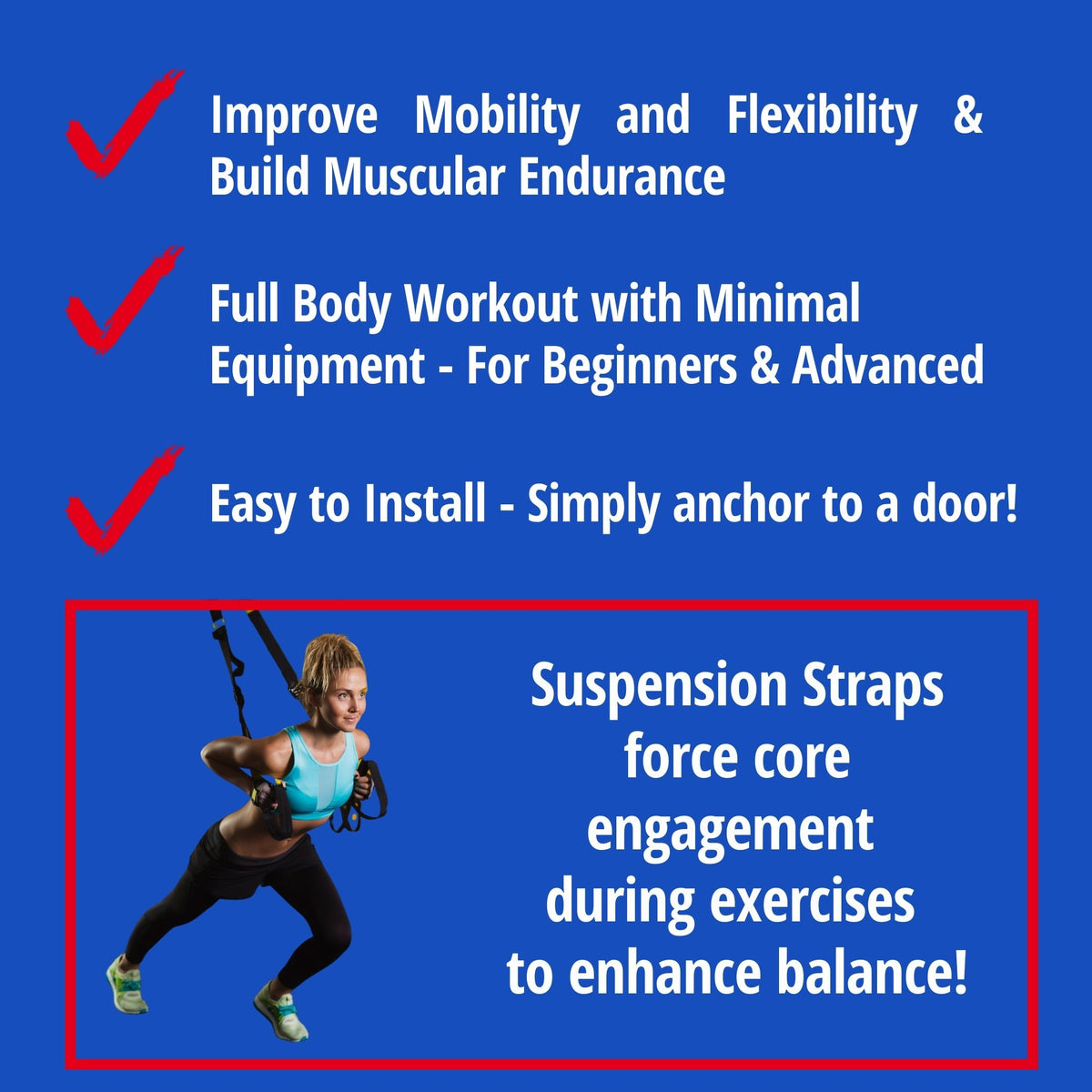 Improve Mobility and Flexibility & Build Muscular Endurance

Full Body Workout with Minimal Equipment - For Beginners & Advanced

Easy to Install - Simply anchor to a door!

Suspension Straps force core engagement during exercises to enhance balance!